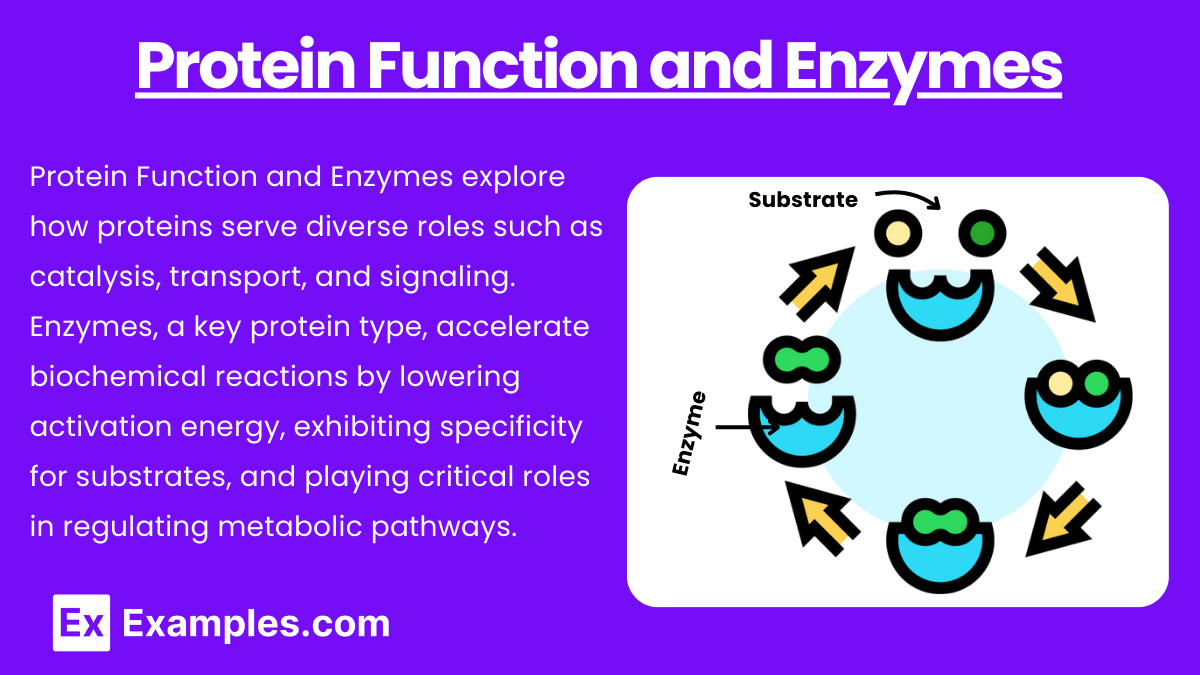 Protein Function and Enzymes

Protein Function and Enzymes explore how proteins serve diverse roles such as catalysis, transport, and signaling. Enzymes, a key protein type, accelerate biochemical reactions by lowering activation energy, exhibiting specificity for substrates, and playing critical roles in regulating metabolic pathways.

Substrate

Enzyme

Ex Examples.com